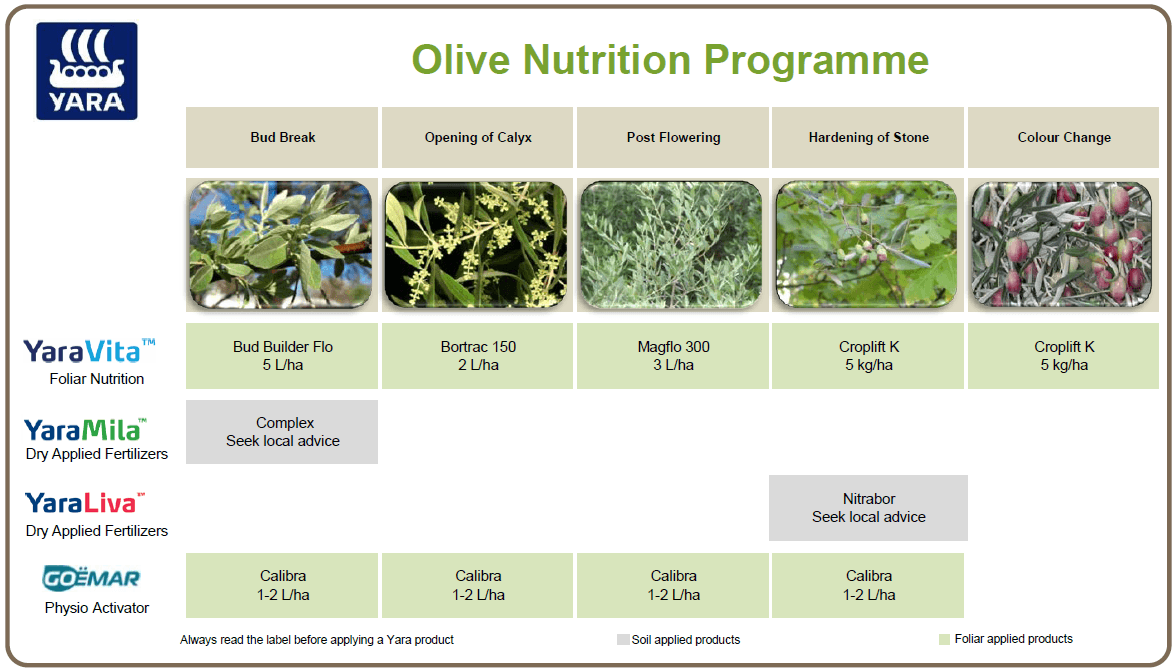 YARA

Olive Nutrition Programme

| | Bud Break | Opening of Calyx | Post Flowering | Hardening of Stone | Colour Change |
|---|---|---|---|---|---|
| YaraVita™ Foliar Nutrition | Bud Builder Flo 5 L/ha | Bortrac 150 2 L/ha | Magflo 300 3 L/ha | Croplift K 5 kg/ha | Croplift K 5 kg/ha |
| YaraMila™ Dry Applied Fertilizers | Complex Seek local advice | | | | |
| YaraLiva™ Dry Applied Fertilizers | | | | Nitrabor Seek local advice | |
| GOËMAR Physio Activator | Calibra 1-2 L/ha | Calibra 1-2 L/ha | Calibra 1-2 L/ha | Calibra 1-2 L/ha | |

Always read the label before applying a Yara product

Soil applied products

Foliar applied products